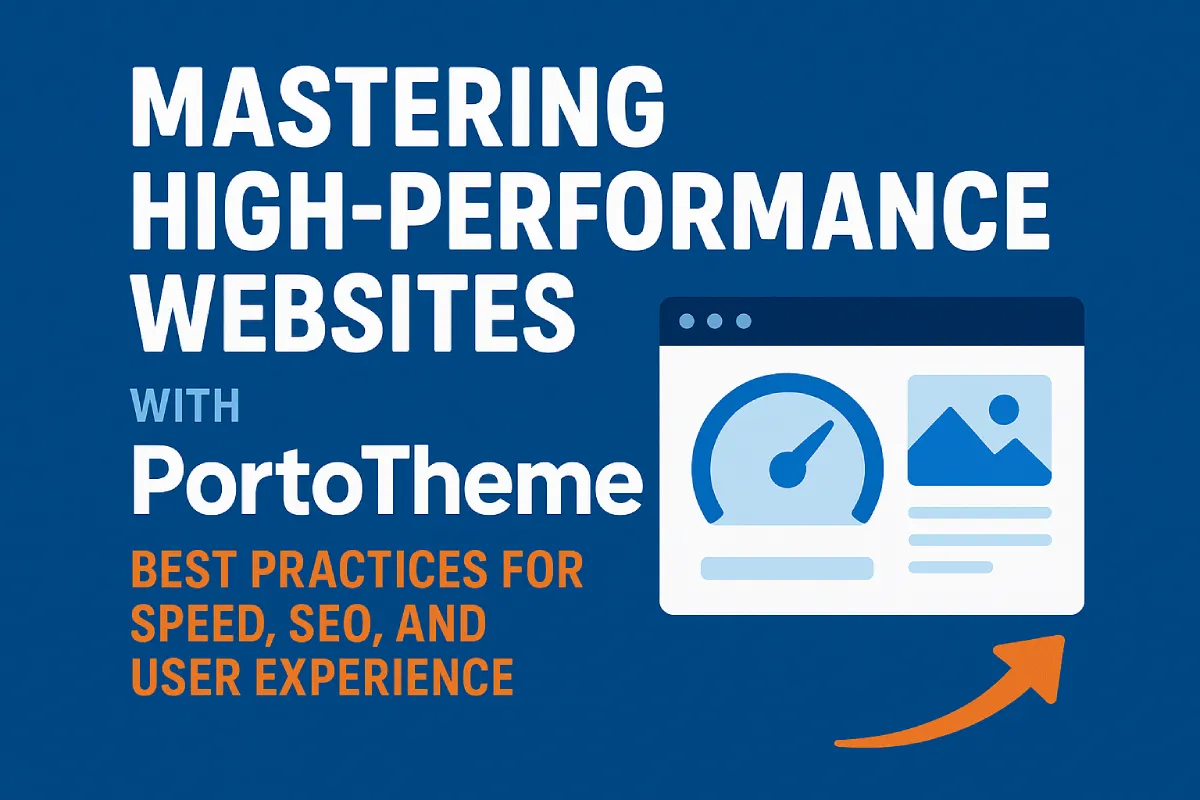 MASTERING HIGH-PERFORMANCE WEBSITES

WITH

PortoTheme

BEST PRACTICES FOR SPEED, SEO, AND USER EXPERIENCE